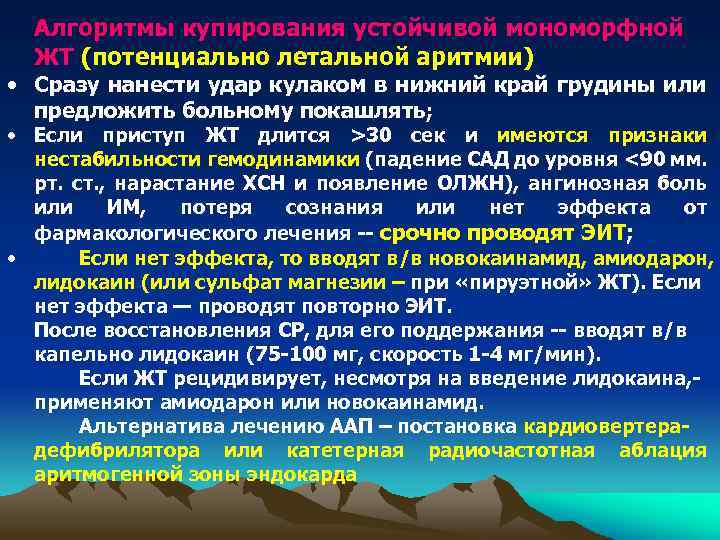 Алгоритмы купирования устойчивой мономорфной ЖТ (потенциально летальной аритмии)

• Сразу нанести удар кулаком в нижний край грудины или предложить больному покашлять;

• Если приступ ЖТ длится >30 сек и имеются признаки нестабильности гемодинамики (падение САД до уровня <90 мм. рт. ст., нарастание ХСН и появление ОЛЖН), ангинозная боль или ИМ, потеря сознания или нет эффекта от фармакологического лечения -- срочно проводят ЭИТ;

• Если нет эффекта, то вводят в/в новокаинамид, амиодарон, лидокаин (или сульфат магнезии – при «пируэтной» ЖТ). Если нет эффекта — проводят повторно ЭИТ.

После восстановления СР, для его поддержания -- вводят в/в капельно лидокаин (75-100 мг, скорость 1-4 мг/мин).

Если ЖТ рецидивирует, несмотря на введение лидокаина,- применяют амиодарон или новокаинамид.

Альтернатива лечению ААП – постановка кардиовертера-дефибрилятора или катетерная радиочастотная аблация аритмогенной зоны эндокарда